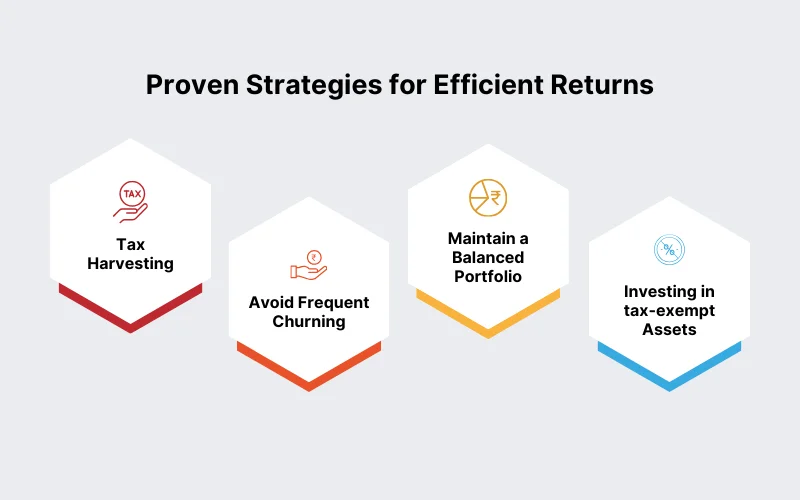 Proven Strategies for Efficient Returns

TAX

Tax Harvesting

₹

Avoid Frequent Churning

₹

Maintain a Balanced Portfolio

%

Investing in tax-exempt Assets